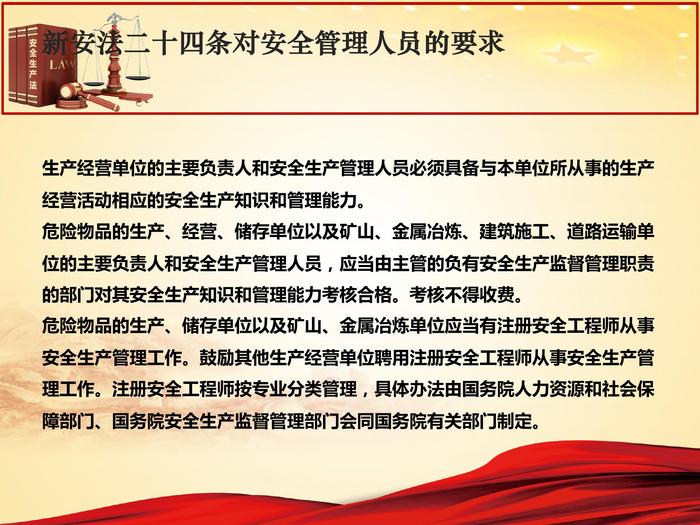 安全生产法

LAW

新安法二十四条对安全管理人员的要求

生产经营单位的主要负责人和安全生产管理人员必须具备与本单位所从事的生产经营活动相应的安全生产知识和管理能力。

危险物品的生产、经营、储存单位以及矿山、金属冶炼、建筑施工、道路运输单位的主要负责人和安全生产管理人员，应当由主管的负有安全生产监督管理职责的部门对其安全生产知识和管理能力考核合格。考核不得收费。

危险物品的生产、储存单位以及矿山、金属冶炼单位应当有注册安全工程师从事安全生产管理工作。鼓励其他生产经营单位聘用注册安全工程师从事安全生产管理工作。注册安全工程师按专业分类管理，具体办法由国务院人力资源和社会保障部门、国务院安全生产监督管理部门会同国务院有关部门制定。